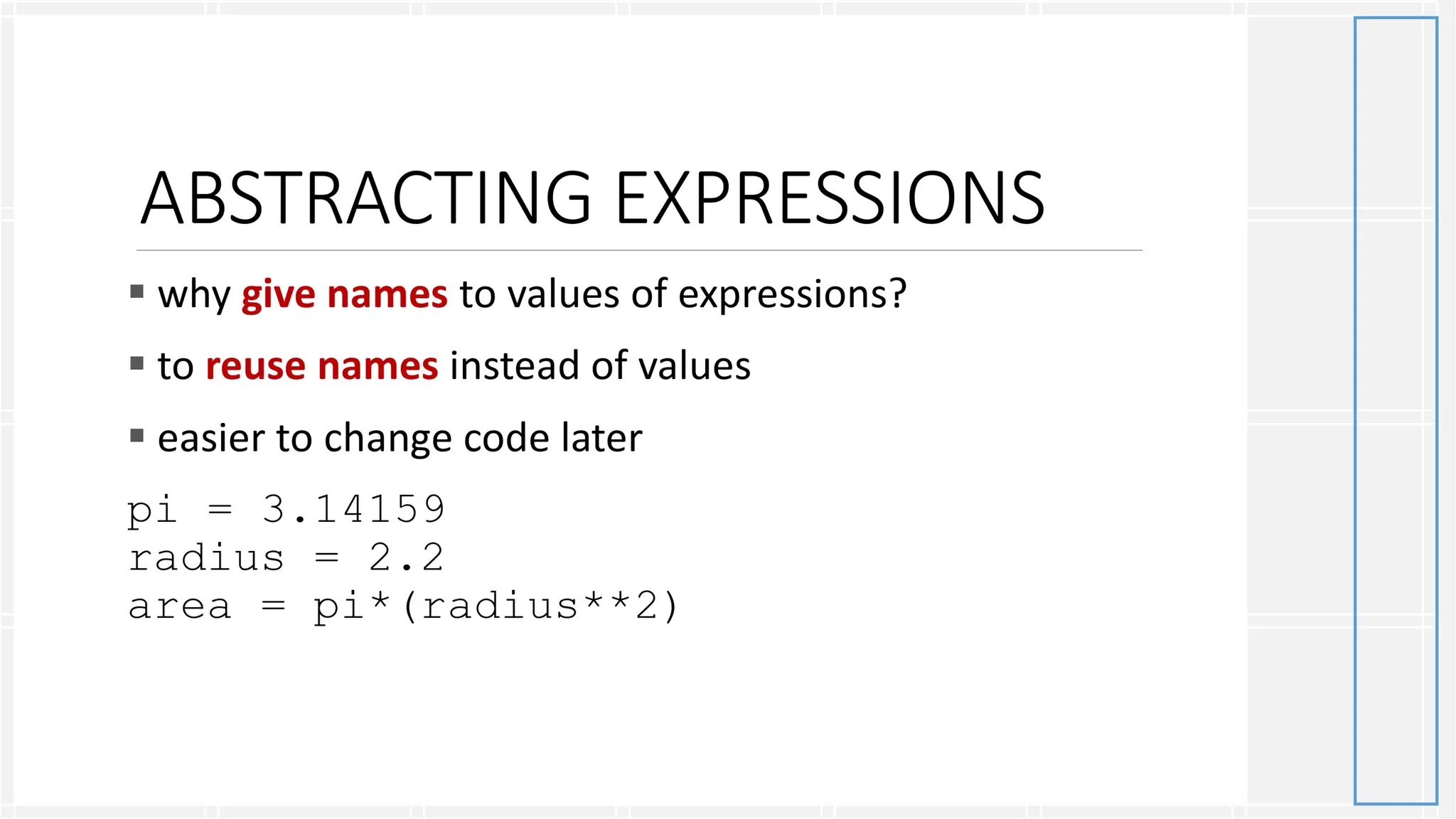 ABSTRACTING EXPRESSIONS

▪ why give names to values of expressions?

▪ to reuse names instead of values

▪ easier to change code later

pi = 3.14159
radius = 2.2
area = pi*(radius**2)